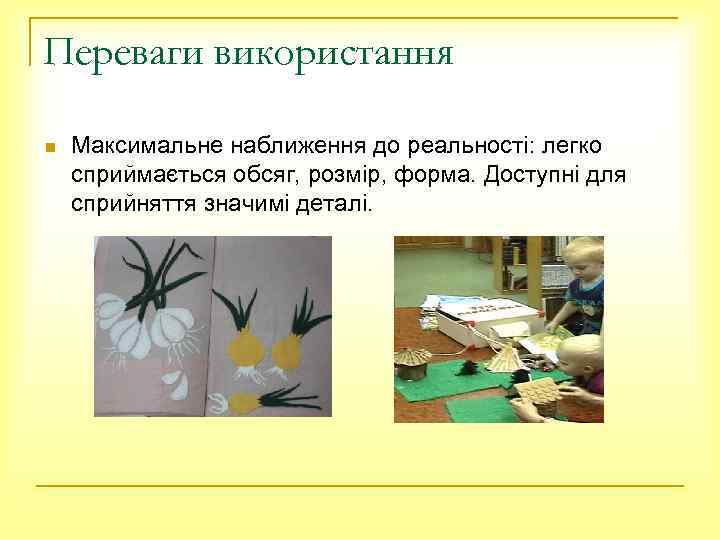 Переваги використання

Максимальне наближення до реальності: легко сприймається обсяг, розмір, форма. Доступні для сприйняття значимі деталі.